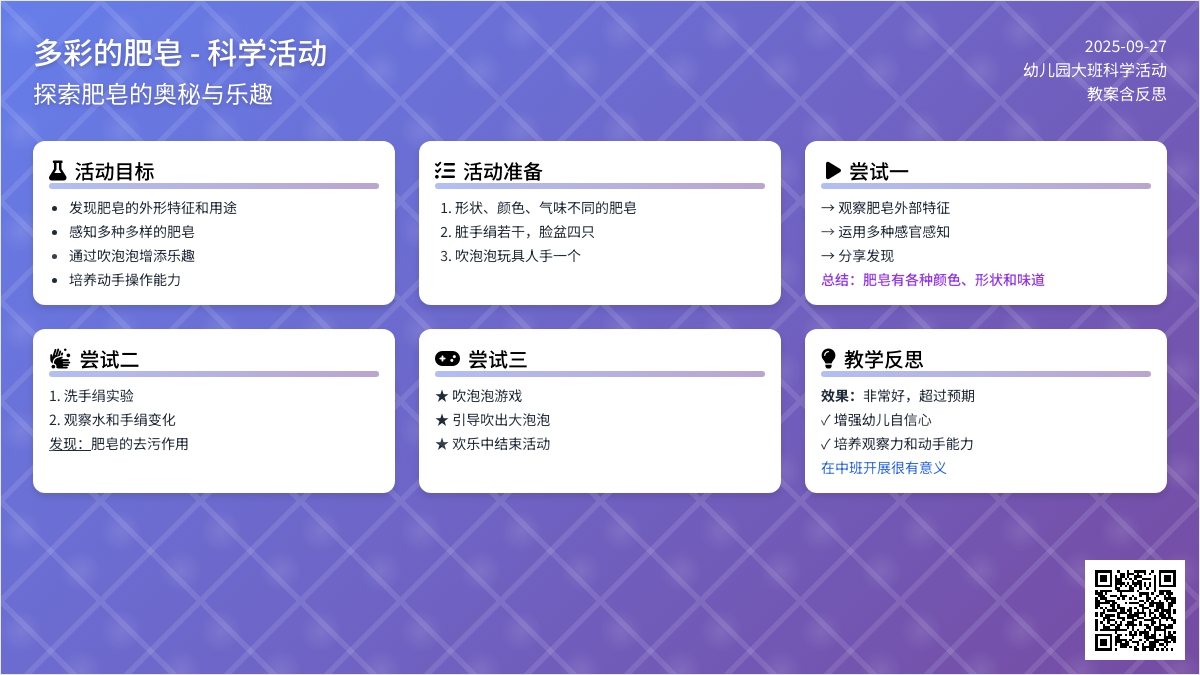 多彩的肥皂 - 科学活动
探索肥皂的奥秘与乐趣

2025-09-27
幼儿园大班科学活动
教案含反思

活动目标
- 发现肥皂的外形特征和用途
- 感知多种多样的肥皂
- 通过吹泡泡增添乐趣
- 培养动手操作能力

活动准备
1. 形状、颜色、气味不同的肥皂
2. 脏手绢若干，脸盆四只
3. 吹泡泡玩具人手一个

尝试一
→ 观察肥皂外部特征
→ 运用多种感官感知
→ 分享发现
总结：肥皂有各种颜色、形状和味道

尝试二
1. 洗手绢实验
2. 观察水和手绢变化
发现：肥皂的去污作用

尝试三
★ 吹泡泡游戏
★ 引导吹出大泡泡
★ 欢乐中结束活动

教学反思
效果：非常好，超过预期
✓ 增强幼儿自信心
✓ 培养观察力和动手能力
在中班开展很有意义